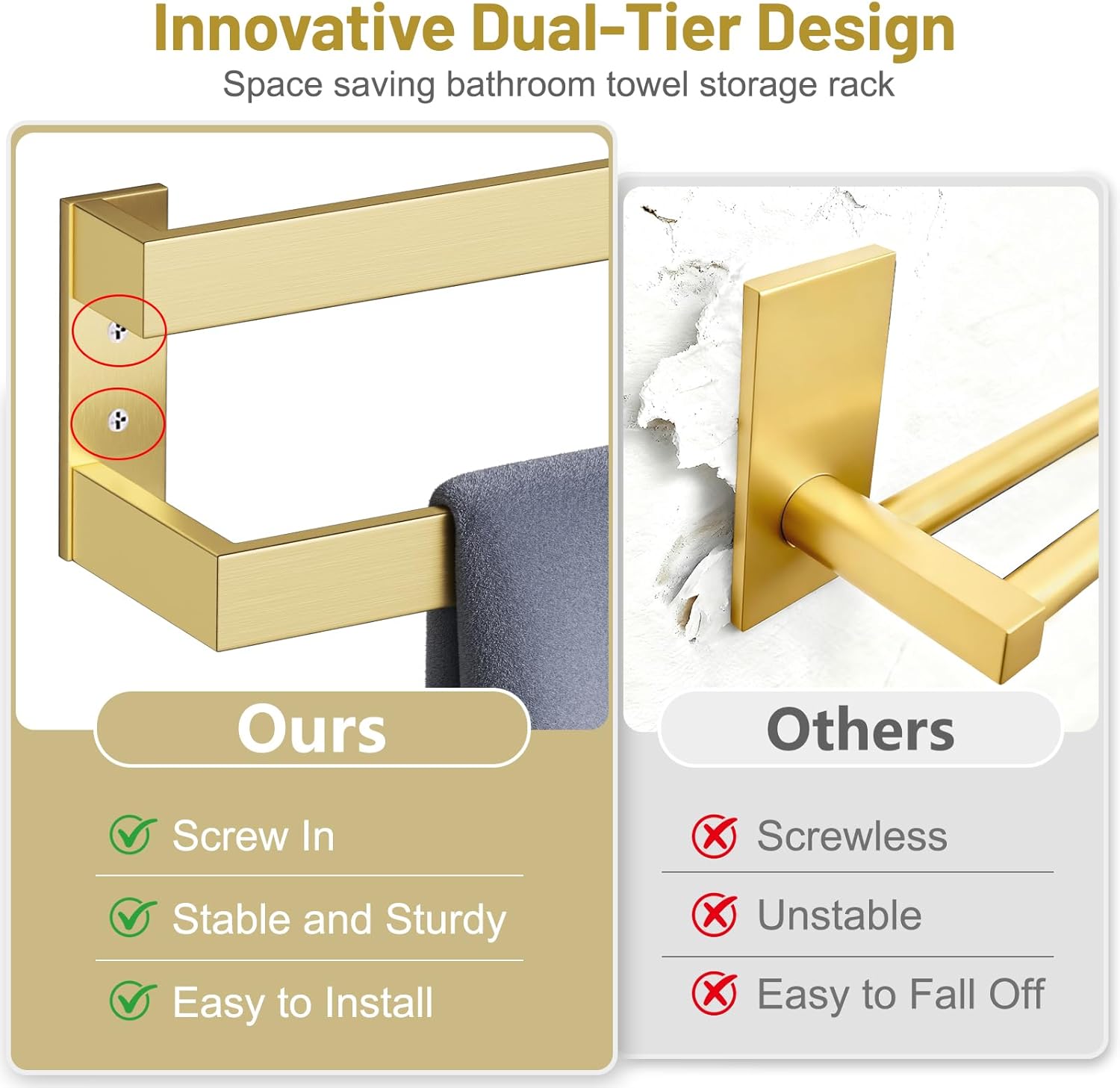 Innovative Dual-Tier Design
Space saving bathroom towel storage rack

Ours

Screw In

Stable and Sturdy

Easy to Install

Others

Screwless

Unstable

Easy to Fall Off